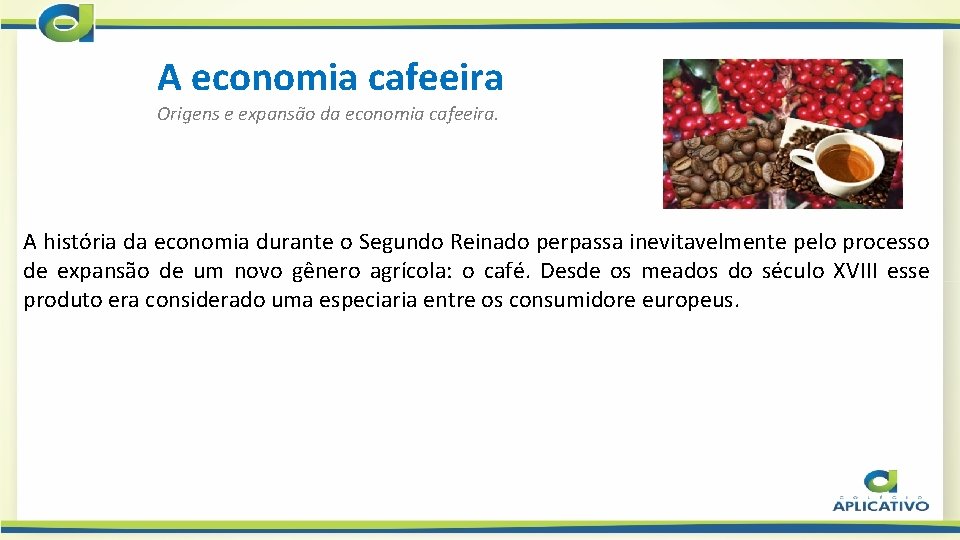 A economia cafeeira

Origens e expansão da economia cafeeira.

A história da economia durante o Segundo Reinado perpassa inevitavelmente pelo processo de expansão de um novo gênero agrícola: o café. Desde os meados do século XVIII esse produto era considerado uma especiaria entre os consumidore europeus.

COLÉGIO
APLICATIVO